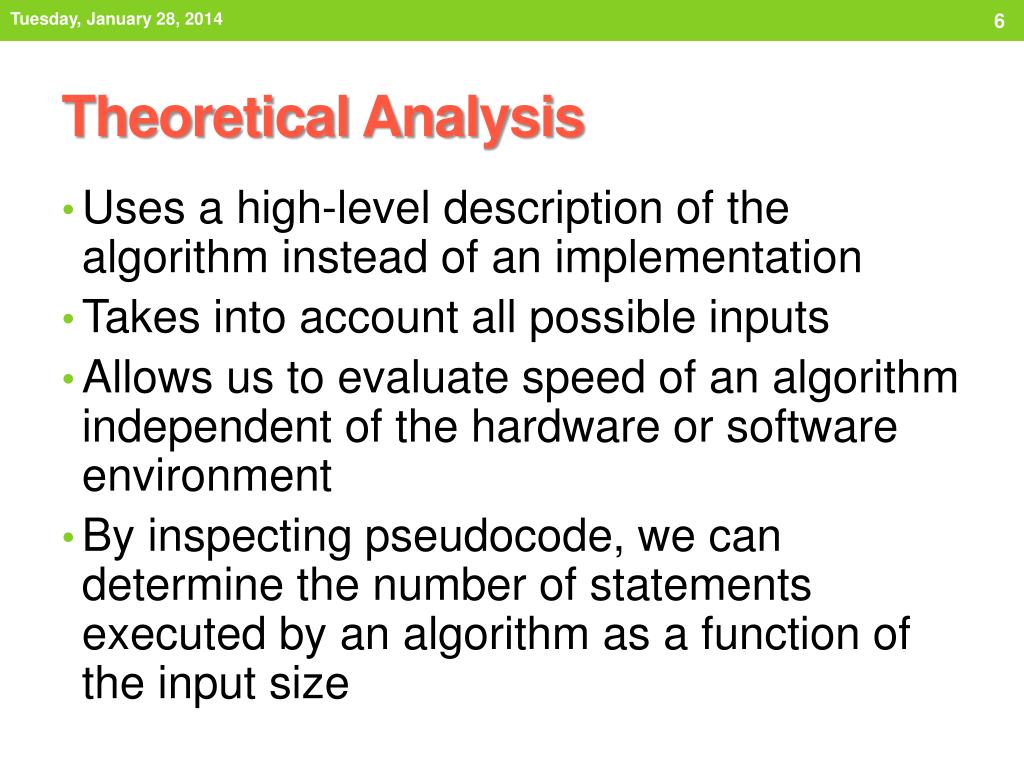 Tuesday, January 28, 2014

6

Theoretical Analysis

• Uses a high-level description of the algorithm instead of an implementation
• Takes into account all possible inputs
• Allows us to evaluate speed of an algorithm independent of the hardware or software environment
• By inspecting pseudocode, we can determine the number of statements executed by an algorithm as a function of the input size